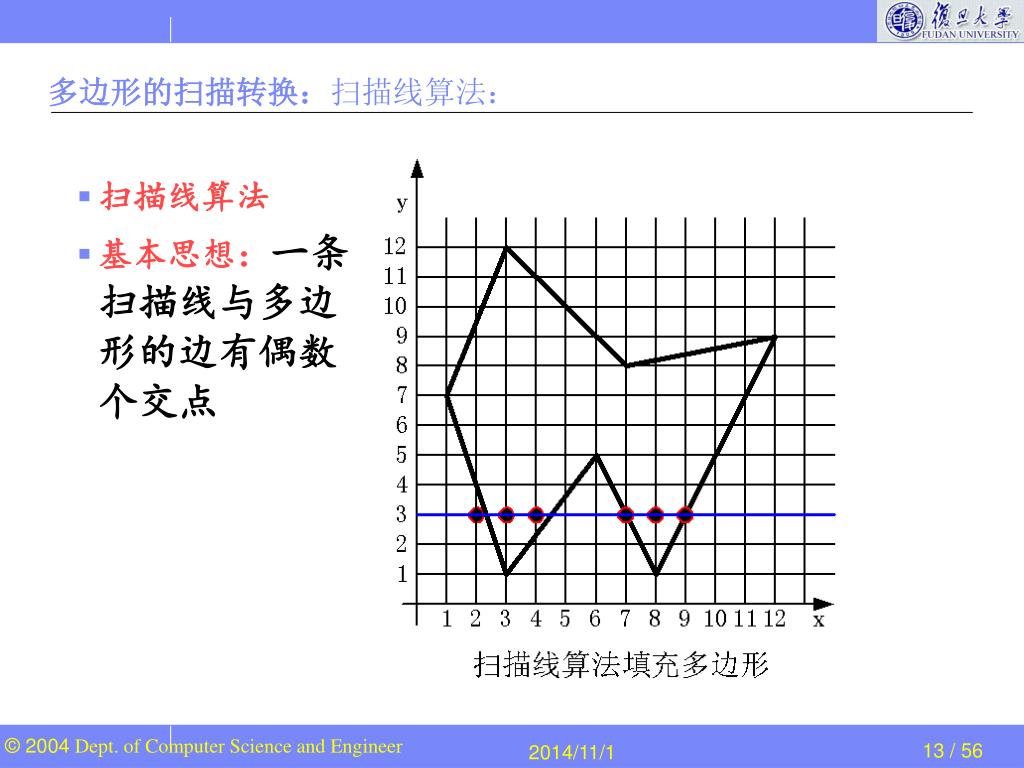 復旦大學
FUDAN UNIVERSITY

多边形的扫描转换：扫描线算法：

▪ 扫描线算法
▪ 基本思想：一条扫描线与多边形的边有偶数个交点

y
12
11
10
9
8
7
6
5
4
3
2
1
1 2 3 4 5 6 7 8 9 10 11 12 x

扫描线算法填充多边形

© 2004 Dept. of Computer Science and Engineer
2014/11/1
13 / 56